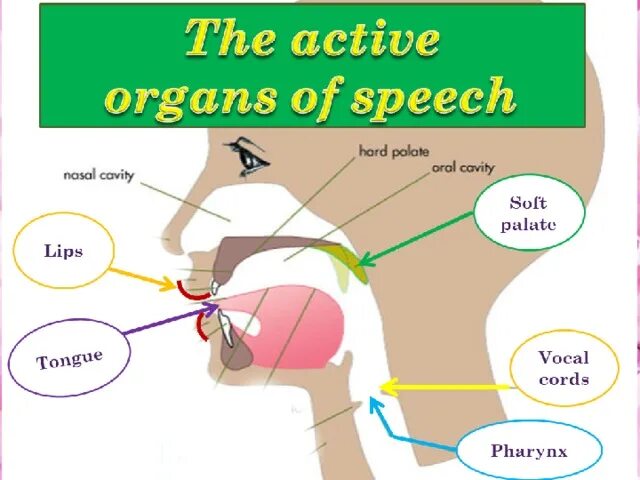 The active organs of speech

nasal cavity

hard palate

oral cavity

Soft palate

Lips

Tongue

Vocal cords

Pharynx